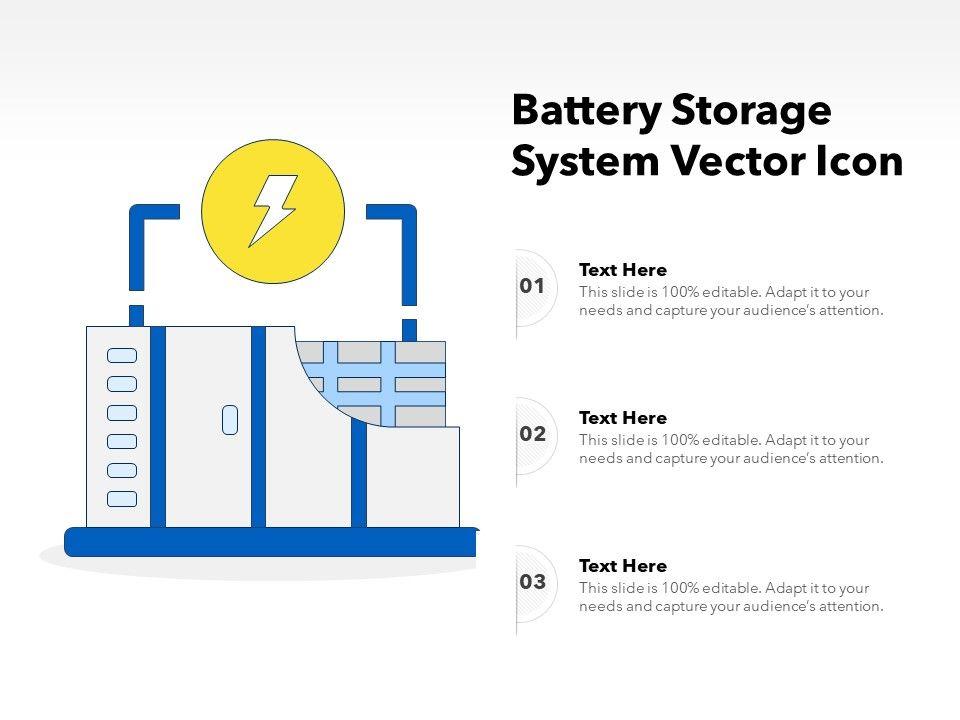 Battery Storage System Vector Icon

01
Text Here
This slide is 100% editable. Adapt it to your needs and capture your audience's attention.

02
Text Here
This slide is 100% editable. Adapt it to your needs and capture your audience's attention.

03
Text Here
This slide is 100% editable. Adapt it to your needs and capture your audience's attention.